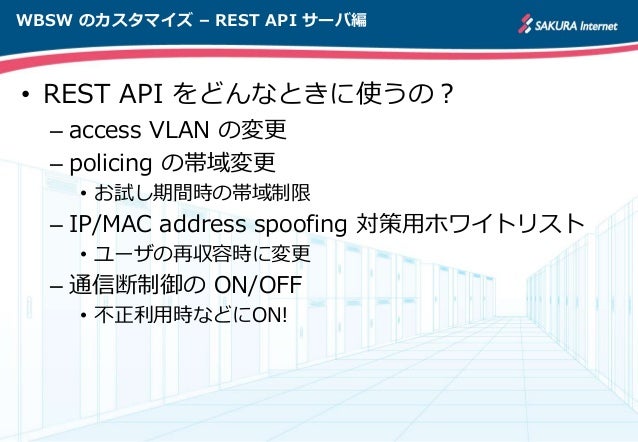 WBSW のカスタマイズ – REST API サーバ編

SAKURA Internet

• REST API をどんなときに使うの？
– access VLAN の変更
– policing の帯域変更
• お試し期間時の帯域制限
– IP/MAC address spoofing 対策用ホワイトリスト
• ユーザの再収容時に変更
– 通信断制御の ON/OFF
• 不正利用時などにON!